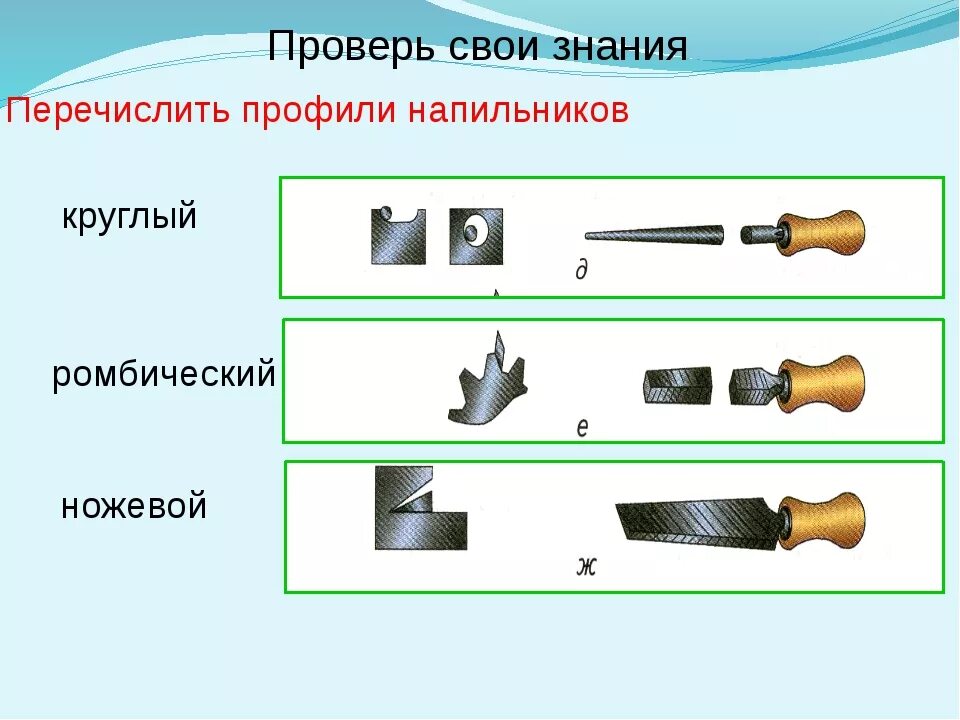 Проверь свои знания

Перечислить профили напильников

круглый

д

ромбический

е

ножевой

ж